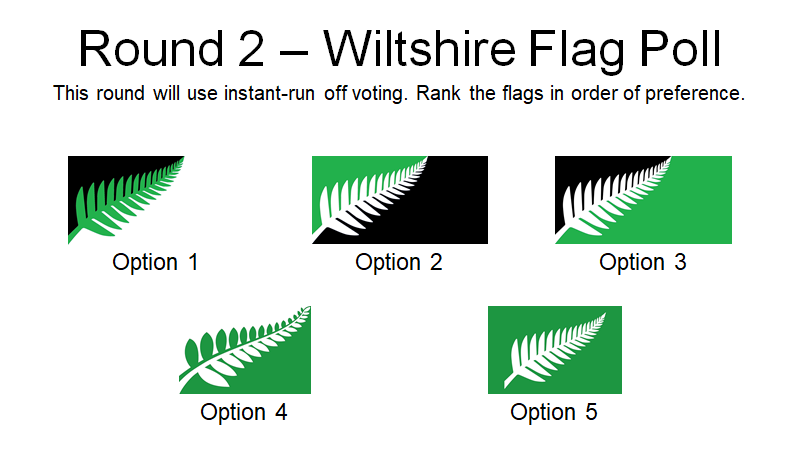 Round 2 – Wiltshire Flag Poll

This round will use instant-run off voting. Rank the flags in order of preference.

Option 1

Option 2

Option 3

Option 4

Option 5